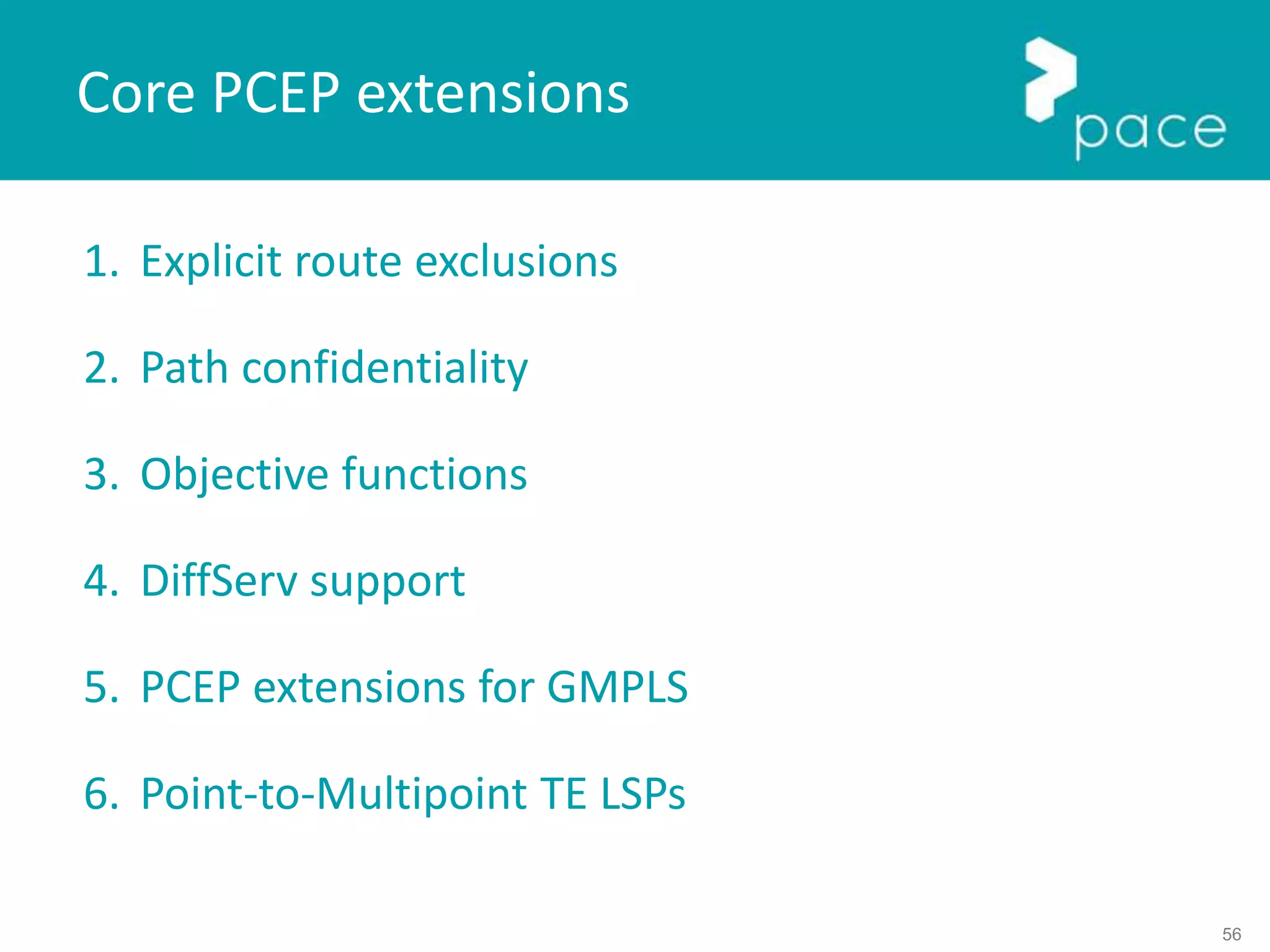 Core PCEP extensions

pace

1. Explicit route exclusions

2. Path confidentiality

3. Objective functions

4. DiffServ support

5. PCEP extensions for GMPLS

6. Point-to-Multipoint TE LSPs

56